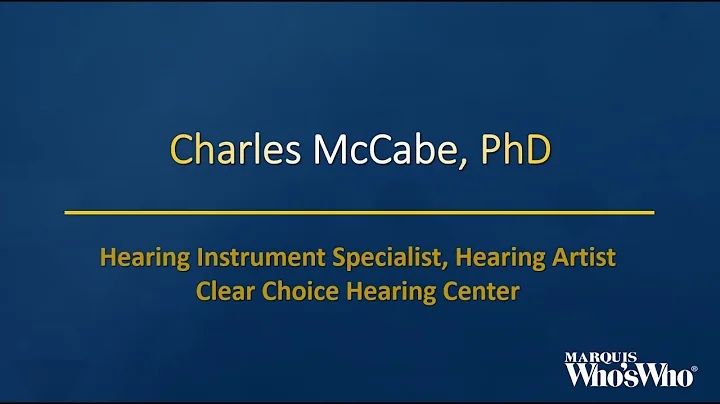 Charles McCabe, PhD

Hearing Instrument Specialist, Hearing Artist
Clear Choice Hearing Center

MARQUIS
Who'sWho®